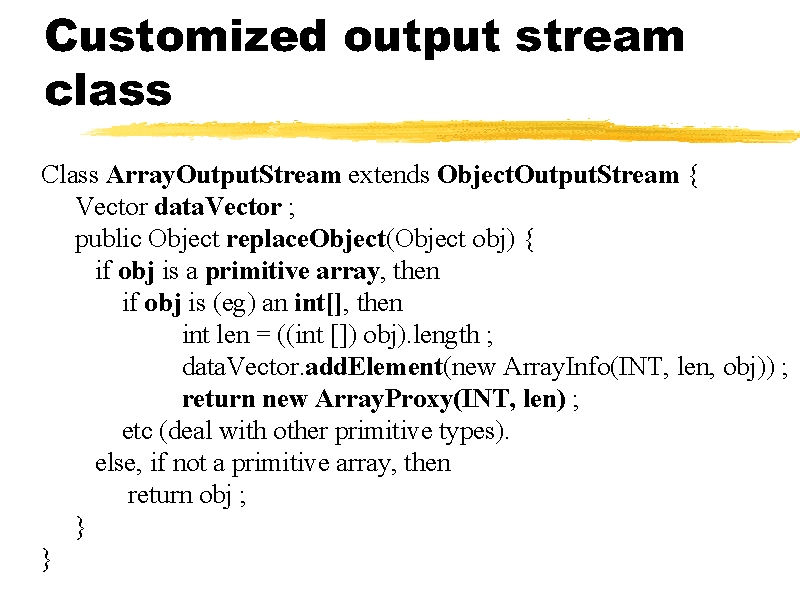 Customized output stream class

Class ArrayOutputStream extends ObjectOutputStream {
Vector dataVector ;
public Object replaceObject(Object obj) {
if obj is a primitive array, then
if obj is (eg) an int[], then
int len = ((int []) obj).length ;
dataVector.addElement(new ArrayInfo(INT, len, obj)) ;
return new ArrayProxy(INT, len) ;
etc (deal with other primitive types).
else, if not a primitive array, then
return obj ;
}
}